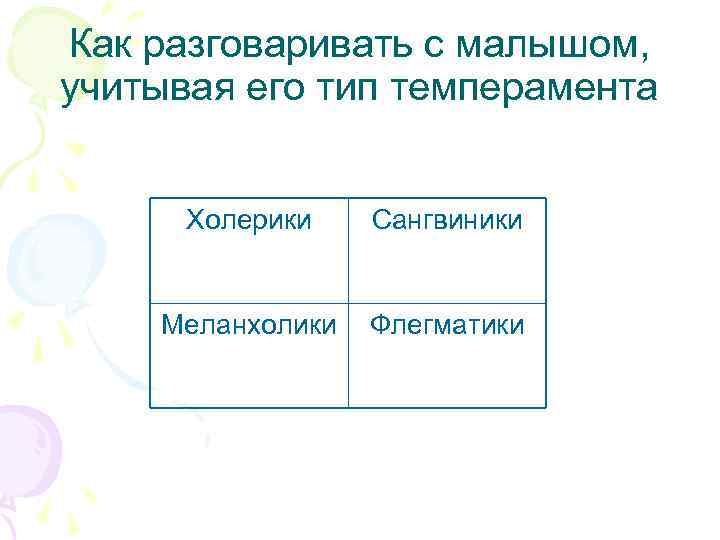 Как разговаривать с малышом, учитывая его тип темперамента

| Холерики | Сангвиники |
|---|---|
| Меланхолики | Флегматики |